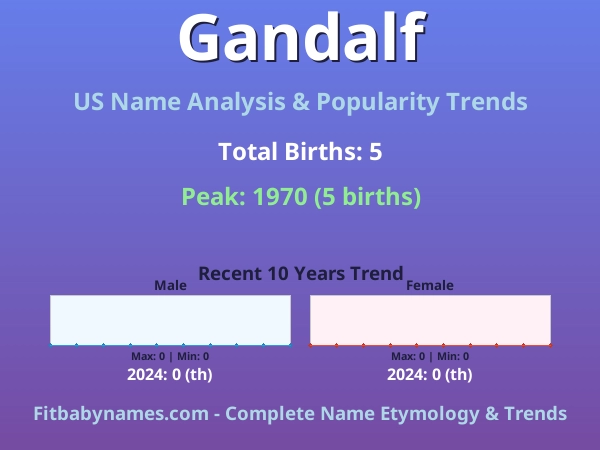 Gandalf

US Name Analysis & Popularity Trends

Total Births: 5

Peak: 1970 (5 births)

Recent 10 Years Trend

Male

Max: 0 | Min: 0

2024: 0 (th)

Female

Max: 0 | Min: 0

2024: 0 (th)

Fitbabynames.com - Complete Name Etymology & Trends